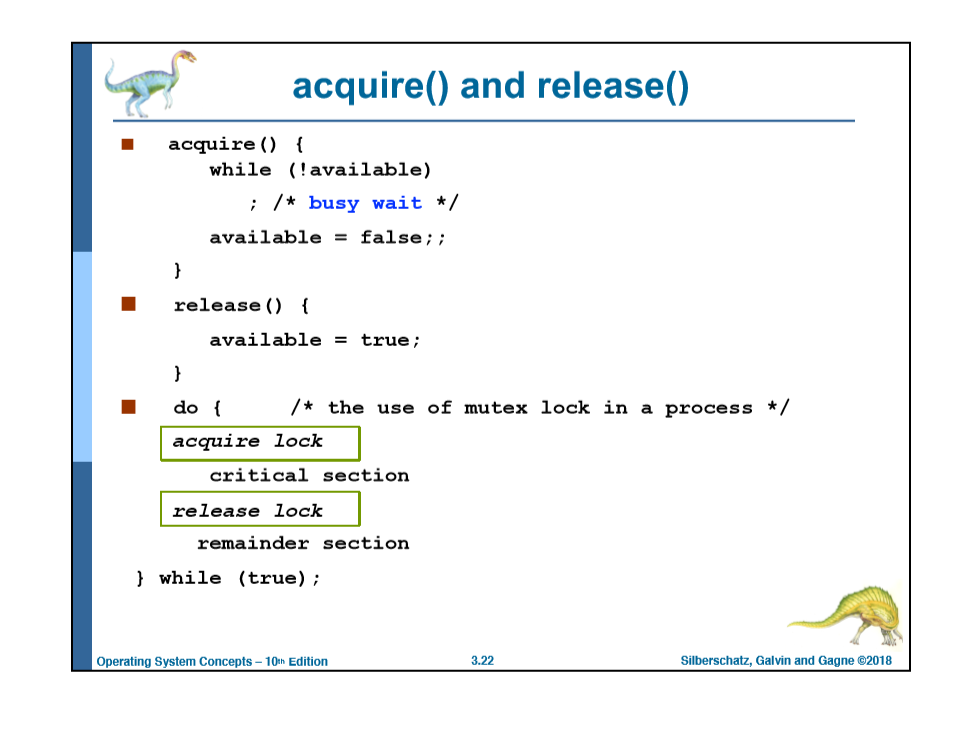 acquire() and release()

■ acquire() {
while (!available)
; /* busy wait */
available = false;;
}

■ release() {
available = true;
}

■ do { /* the use of mutex lock in a process */
acquire lock
critical section
release lock
remainder section
} while (true);

Operating System Concepts – 10th Edition 3.22 Silberschatz, Galvin and Gagne ©2018